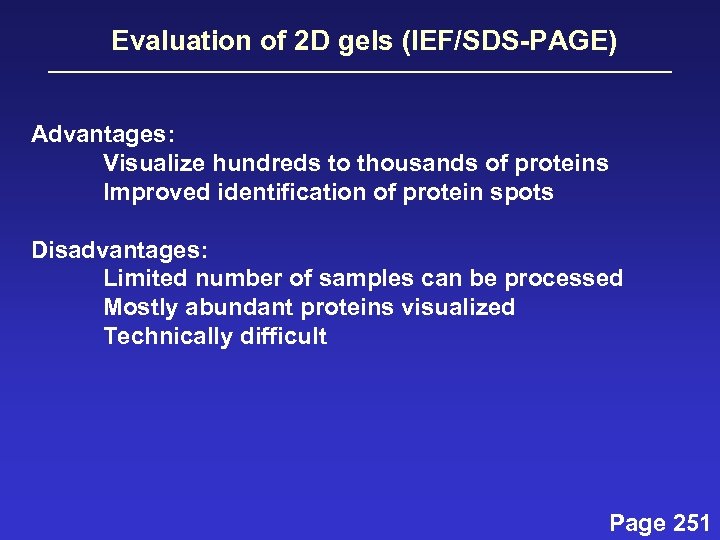 Evaluation of 2D gels (IEF/SDS-PAGE)

Advantages:
Visualize hundreds to thousands of proteins
Improved identification of protein spots

Disadvantages:
Limited number of samples can be processed
Mostly abundant proteins visualized
Technically difficult

Page 251